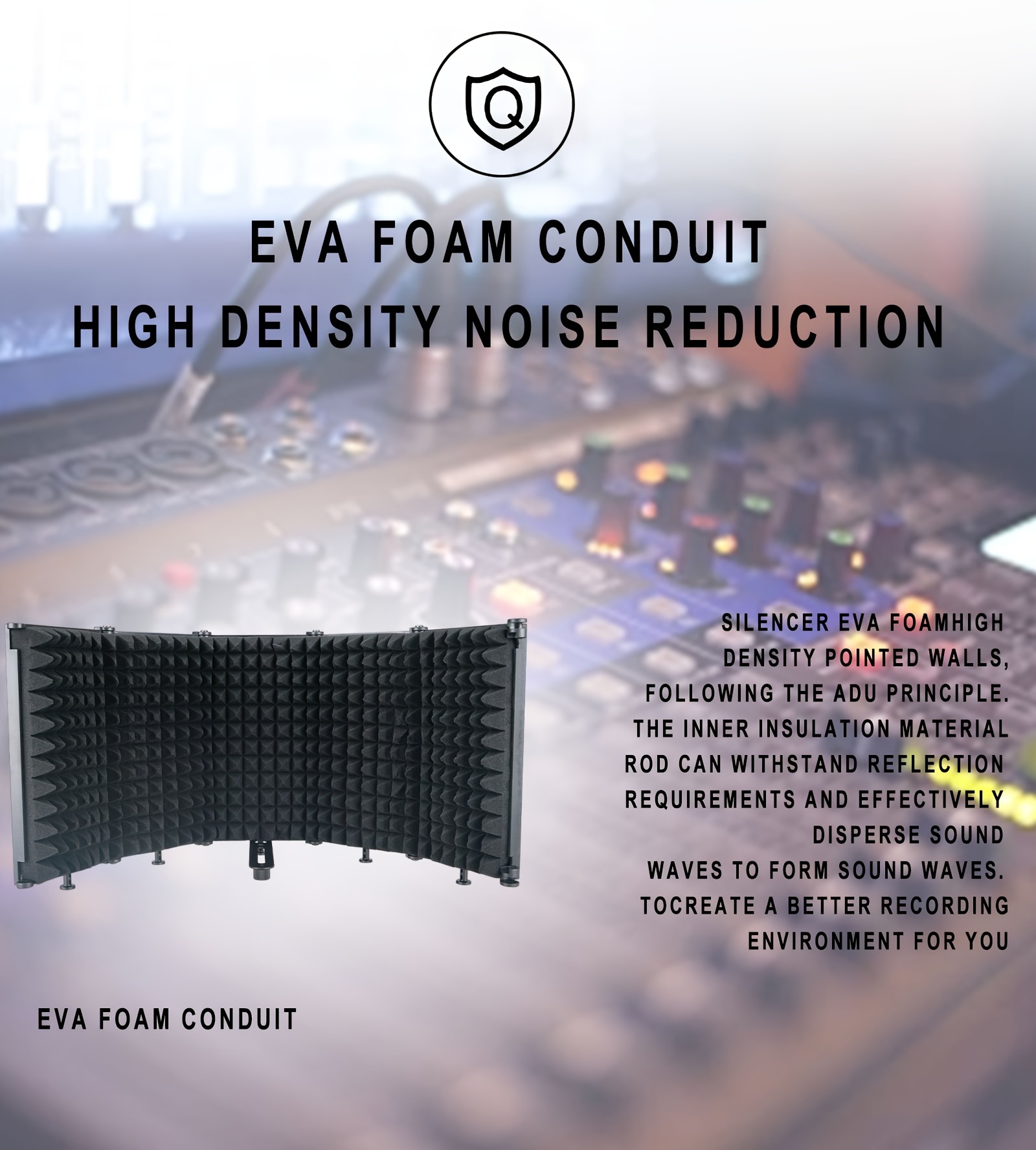 Q

EVA FOAM CONDUIT
HIGH DENSITY NOISE REDUCTION

SILENCER EVA FOAMHIGH DENSITY POINTED WALLS, FOLLOWING THE ADU PRINCIPLE. THE INNER INSULATION MATERIAL ROD CAN WITHSTAND REFLECTION REQUIREMENTS AND EFFECTIVELY DISPERSE SOUND WAVES TO FORM SOUND WAVES. TOCREATE A BETTER RECORDING ENVIRONMENT FOR YOU

EVA FOAM CONDUIT